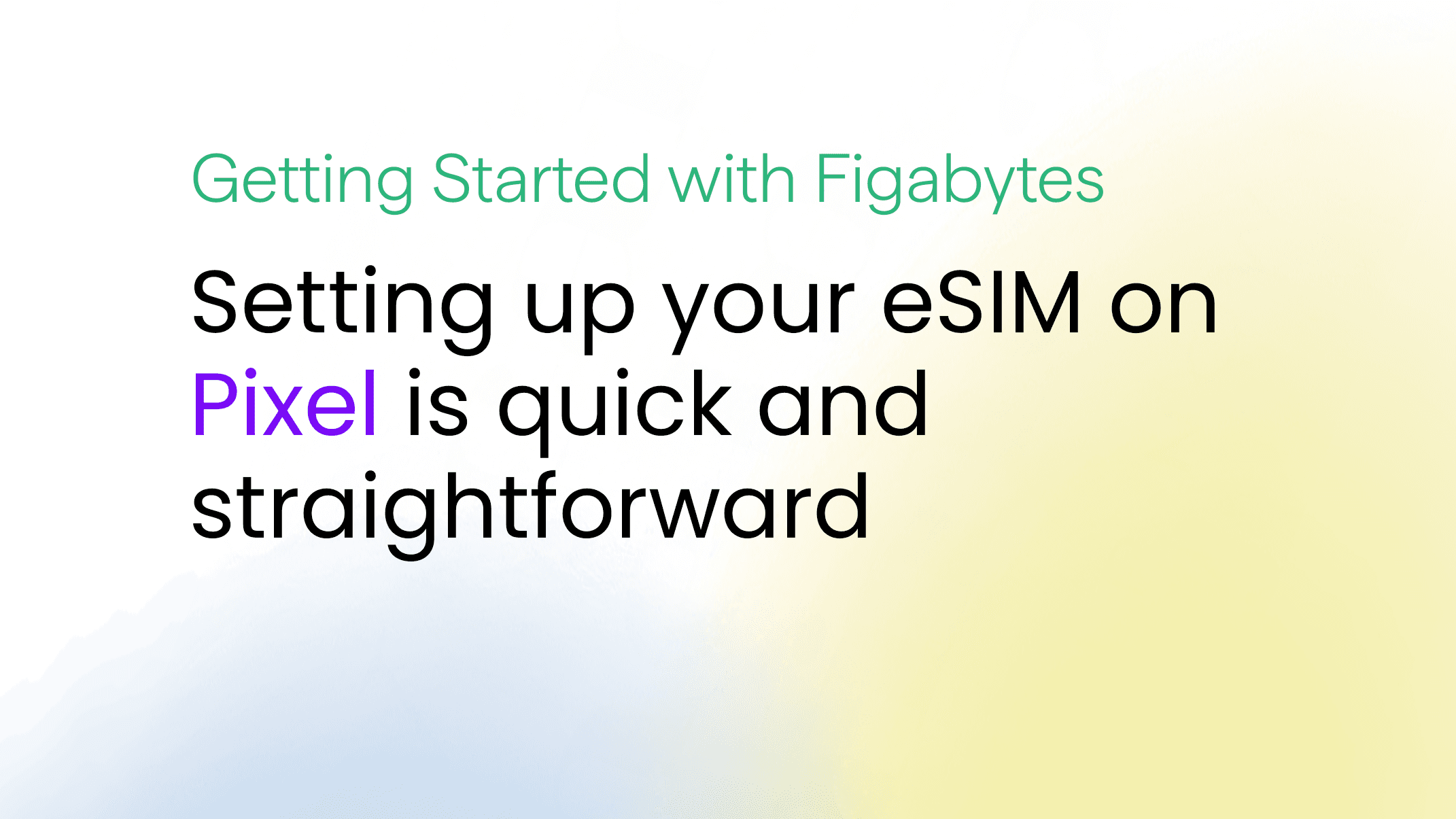 Getting Started with Figabytes

Setting up your eSIM on Pixel is quick and straightforward